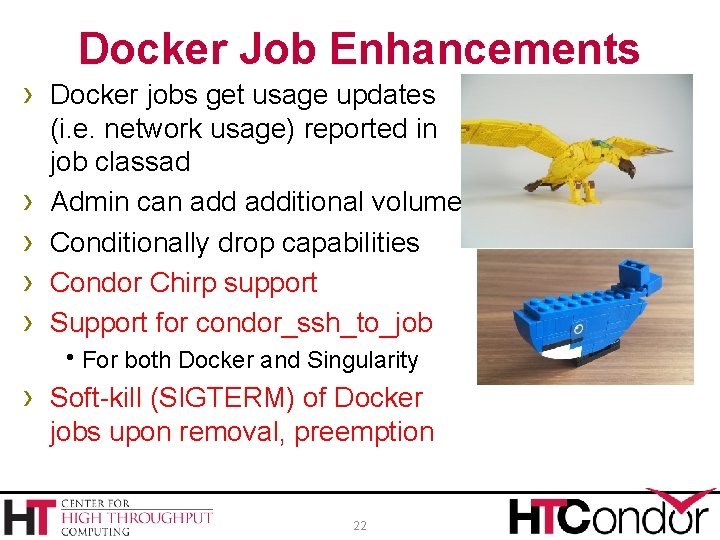 Docker Job Enhancements

› Docker jobs get usage updates (i.e. network usage) reported in job classad
› Admin can add additional volume
› Conditionally drop capabilities
› Condor Chirp support
› Support for condor_ssh_to_job
  • For both Docker and Singularity
› Soft-kill (SIGTERM) of Docker jobs upon removal, preemption

HT CENTER FOR HIGH THROUGHPUT COMPUTING

22

HTCondor